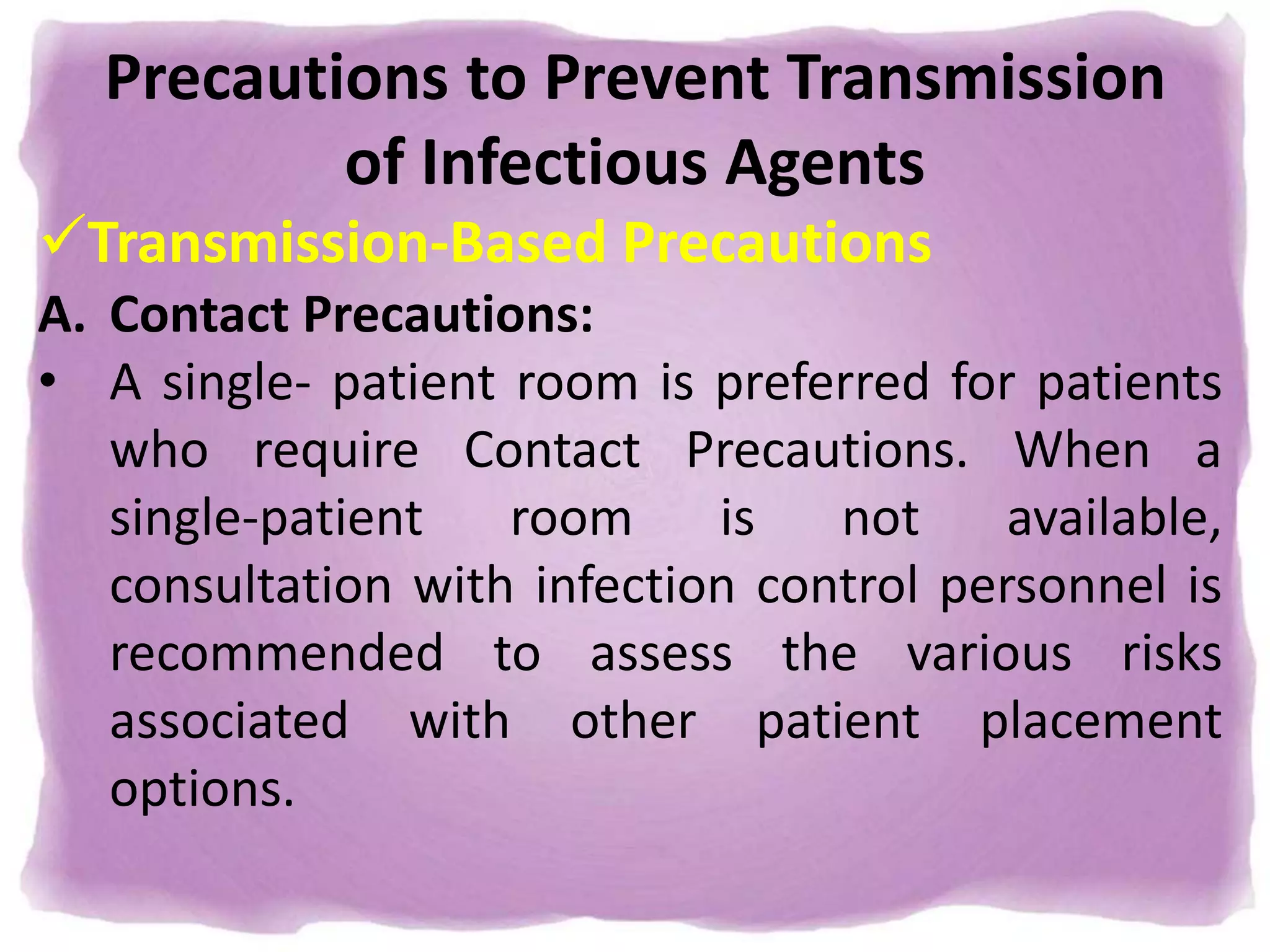 Precautions to Prevent Transmission of Infectious Agents

✓Transmission-Based Precautions

A. Contact Precautions:

• A single- patient room is preferred for patients who require Contact Precautions. When a single-patient room is not available, consultation with infection control personnel is recommended to assess the various risks associated with other patient placement options.